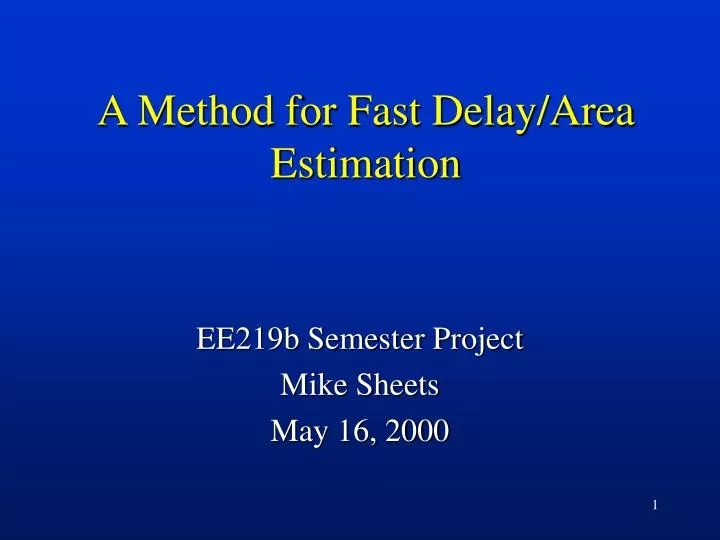 A Method for Fast Delay/Area Estimation

EE219b Semester Project
Mike Sheets
May 16, 2000

1